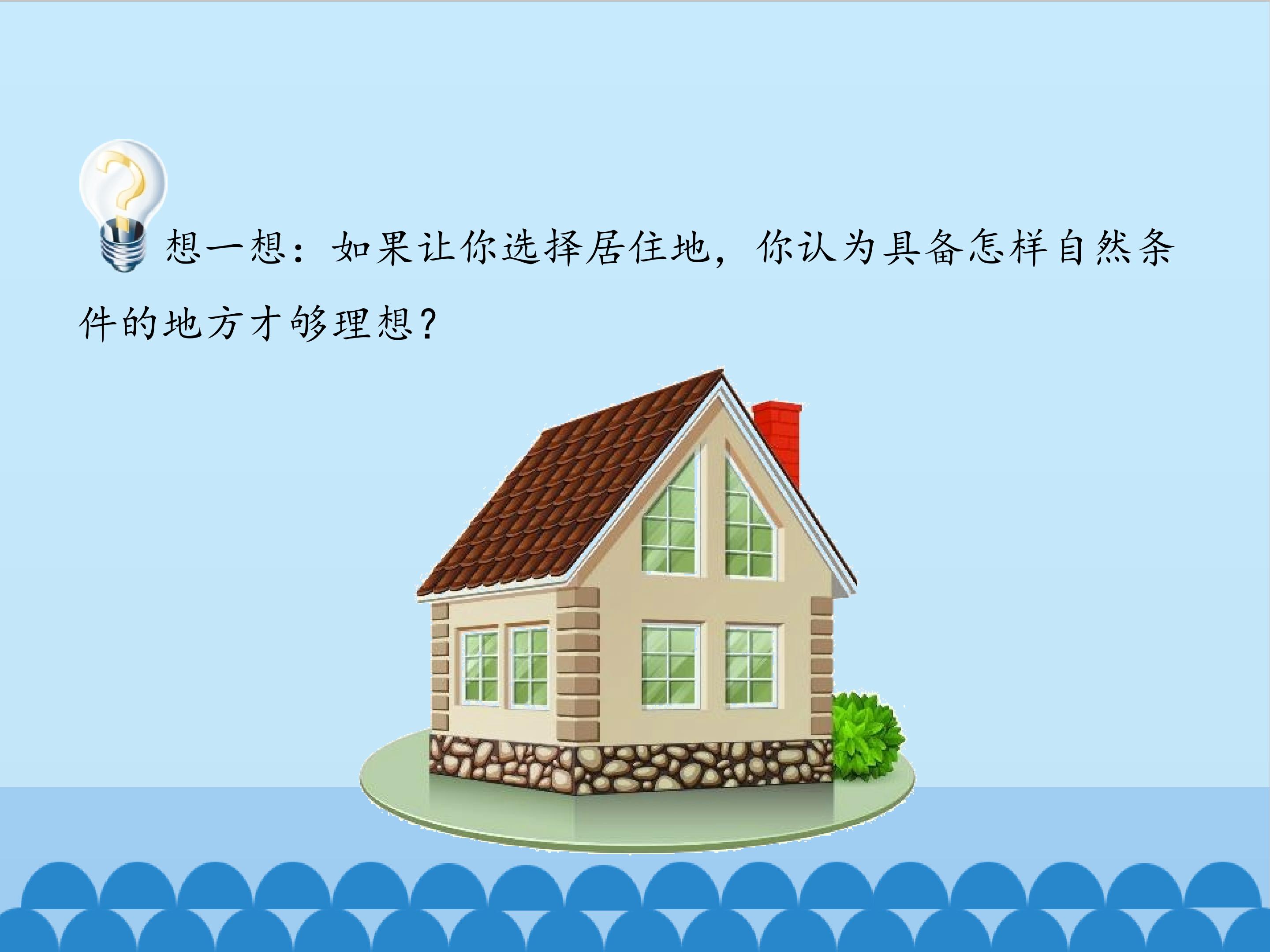 想一想：如果让你选择居住地，你认为具备怎样自然条件的地方才够理想？